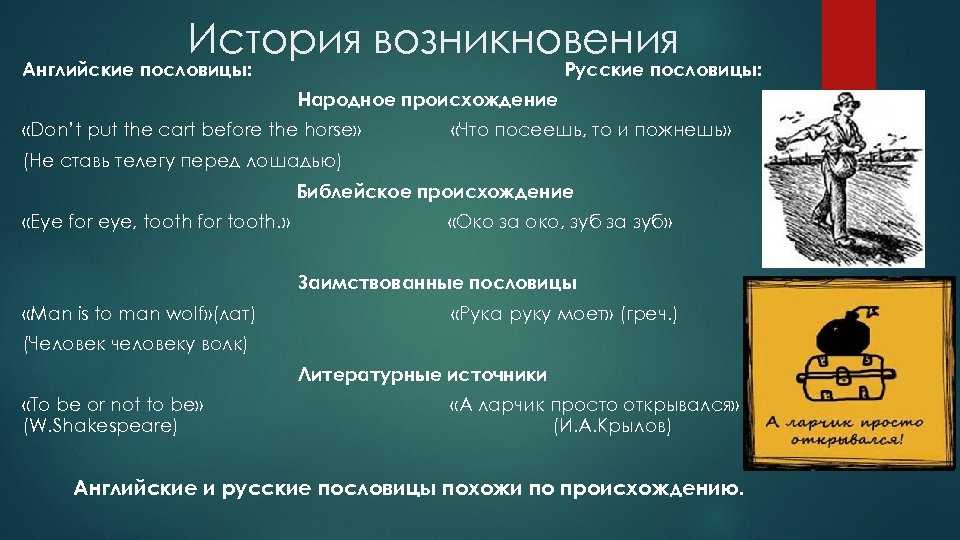 История возникновения

Английские пословицы:

Русские пословицы:

Народное происхождение

«Don't put the cart before the horse»

«Что посеешь, то и пожнешь»

(Не ставь телегу перед лошадью)

Библейское происхождение

«Eye for eye, tooth for tooth.»

«Око за око, зуб за зуб»

Заимствованные пословицы

«Man is to man wolf»(лат)

«Рука руку моет» (греч.)

(Человек человеку волк)

Литературные источники

«To be or not to be»
(W.Shakespeare)

«А ларчик просто открывался»
(И.А.Крылов)

А ларчик просто открывался!

Английские и русские пословицы похожи по происхождению.